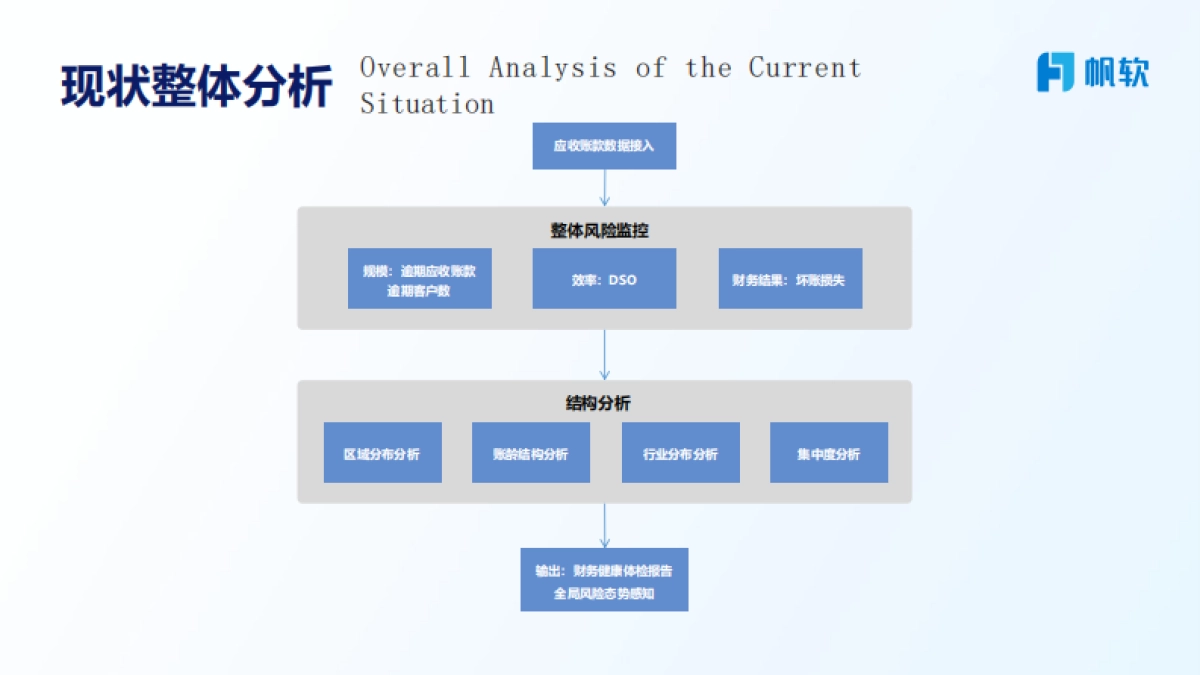 现状整体分析 Overall Analysis of the Current Situation

帆软

应收账款数据接入

整体风险监控

规模：逾期应收账款
逾期客户数

效率：DSO

财务结果：坏账损失

结构分析

区域分布分析

账龄结构分析

行业分布分析

集中度分析

输出：财务健康体检报告
全局风险态势感知